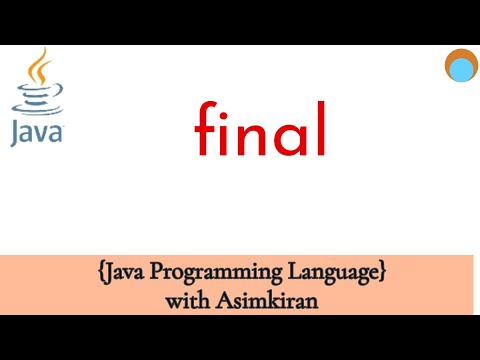 Java

final

{Java Programming Language}
with Asimkiran